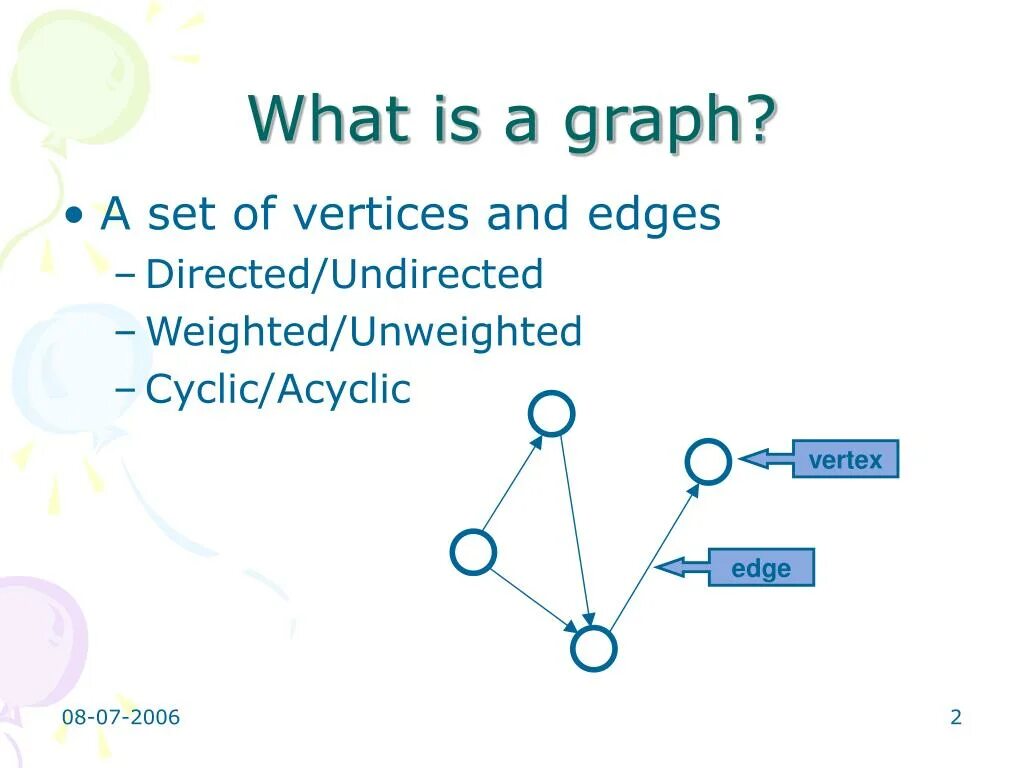 What is a graph?

• A set of vertices and edges
  – Directed/Undirected
  – Weighted/Unweighted
  – Cyclic/Acyclic

vertex

edge

08-07-2006

2